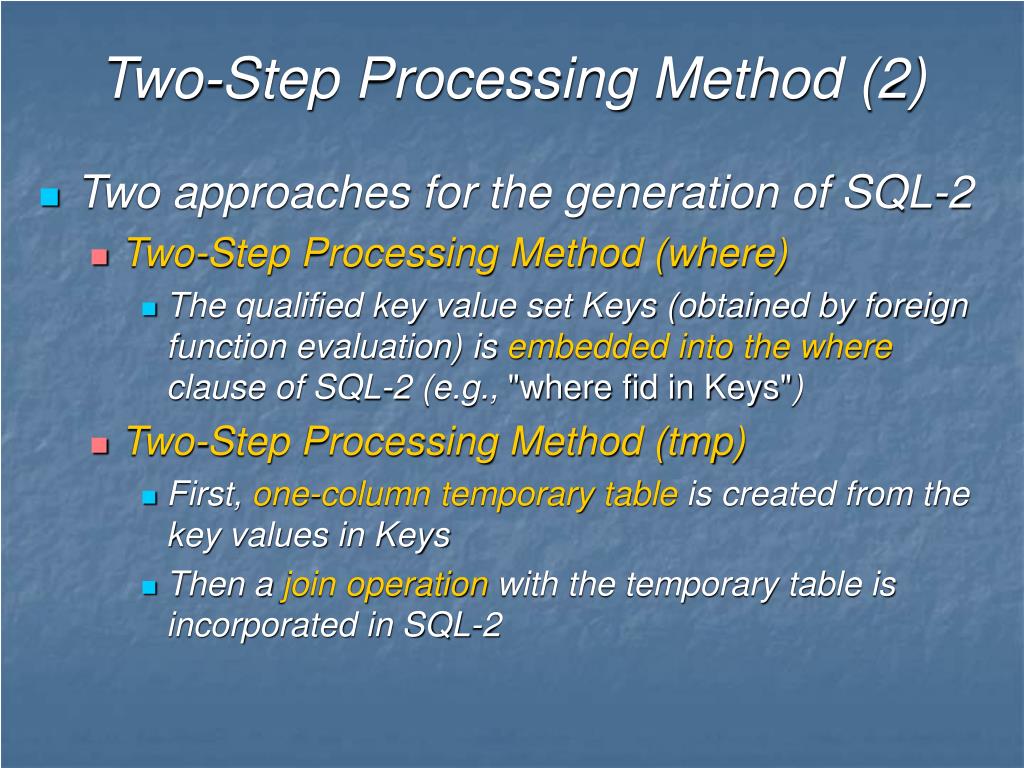 Two-Step Processing Method (2)

Two approaches for the generation of SQL-2

Two-Step Processing Method (where)

The qualified key value set Keys (obtained by foreign function evaluation) is embedded into the where clause of SQL-2 (e.g., "where fid in Keys")

Two-Step Processing Method (tmp)

First, one-column temporary table is created from the key values in Keys

Then a join operation with the temporary table is incorporated in SQL-2